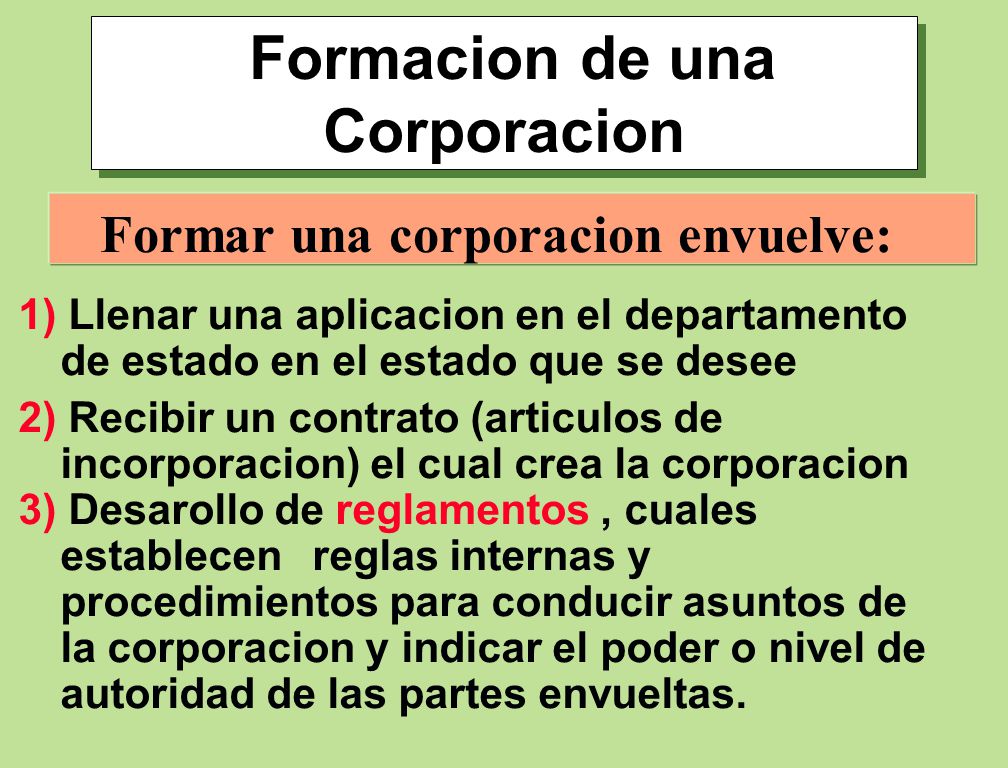 Formacion de una Corporacion

Formar una corporacion envuelve:

1) Llenar una aplicacion en el departamento de estado en el estado que se desee

2) Recibir un contrato (articulos de incorporacion) el cual crea la corporacion

3) Desarollo de reglamentos , cuales establecen reglas internas y procedimientos para conducir asuntos de la corporacion y indicar el poder o nivel de autoridad de las partes envueltas.